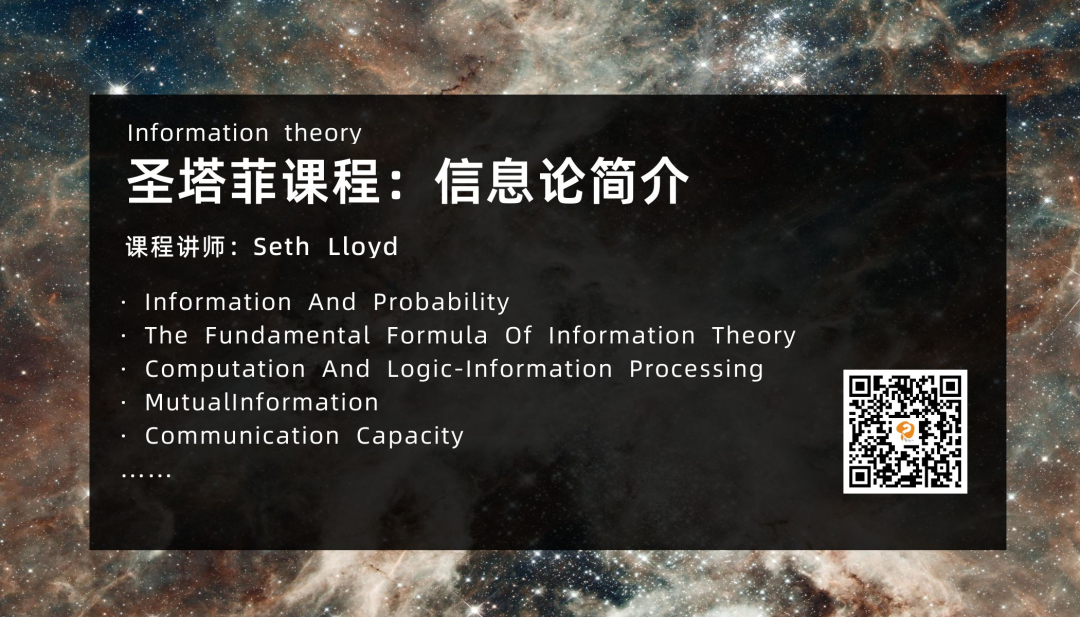 Information theory

圣塔菲课程：信息论简介

课程讲师：Seth Lloyd

· Information And Probability
· The Fundamental Formula Of Information Theory
· Computation And Logic-Information Processing
· MutualInformation
· Communication Capacity
......